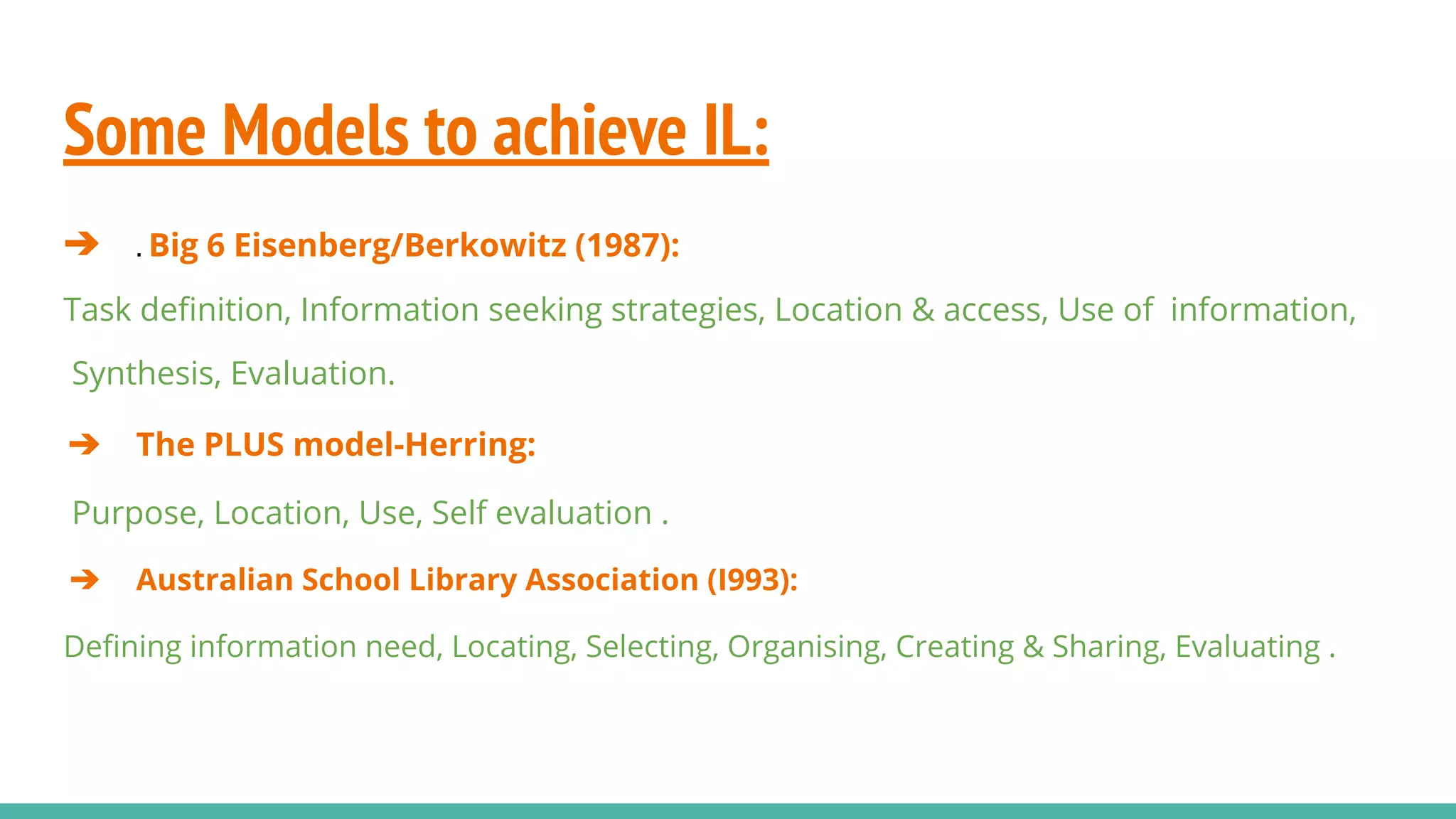 Some Models to achieve IL:

➔ . Big 6 Eisenberg/Berkowitz (1987):

Task definition, Information seeking strategies, Location & access, Use of information, Synthesis, Evaluation.

➔ The PLUS model-Herring:

Purpose, Location, Use, Self evaluation .

➔ Australian School Library Association (I993):

Defining information need, Locating, Selecting, Organising, Creating & Sharing, Evaluating .